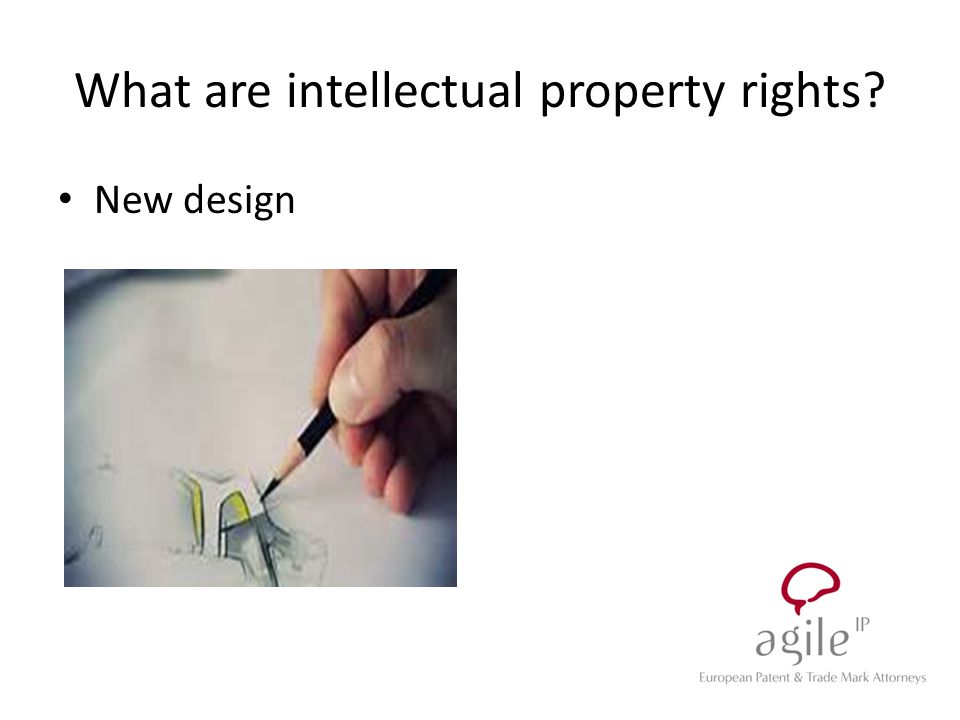 What are intellectual property rights?

• New design

agile IP
European Patent & Trade Mark Attorneys